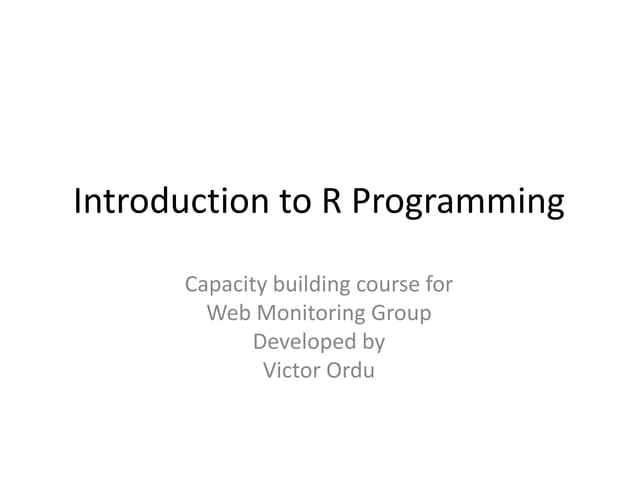 Introduction to R Programming

Capacity building course for
Web Monitoring Group
Developed by
Victor Ordu